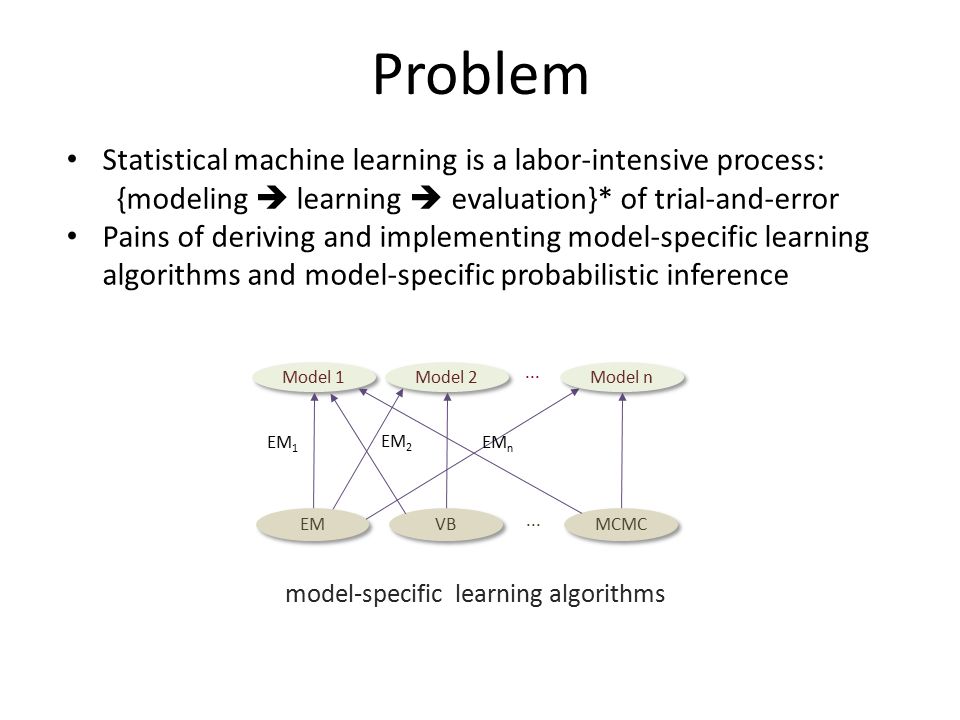 Problem

• Statistical machine learning is a labor-intensive process: {modeling ➔ learning ➔ evaluation}* of trial-and-error
• Pains of deriving and implementing model-specific learning algorithms and model-specific probabilistic inference

Model 1 Model 2 ... Model n

$EM_1$ $EM_2$ $EM_n$

EM VB ... MCMC

model-specific learning algorithms